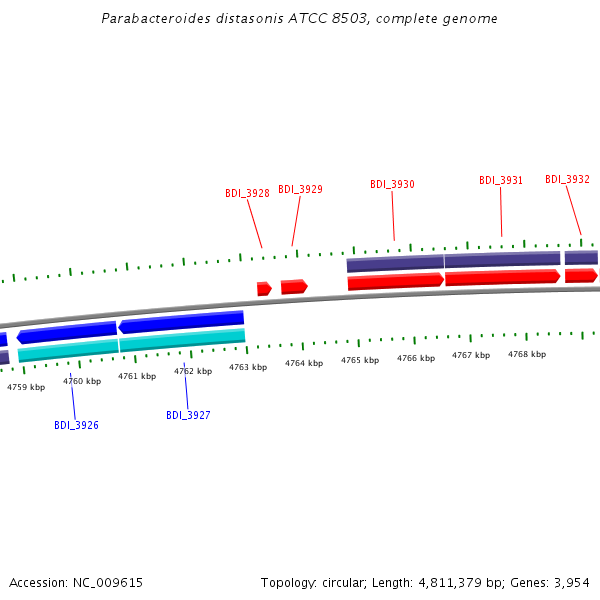 Parabacteroides distasonis ATCC 8503, complete genome

BDI_3928
BDI_3929
BDI_3930
BDI_3931
BDI_3932

4759 kbp
4760 kbp
4761 kbp
4762 kbp
4763 kbp
4764 kbp
4765 kbp
4766 kbp
4767 kbp
4768 kbp

BDI_3926
BDI_3927

Accession: NC_009615

Topology: circular; Length: 4,811,379 bp; Genes: 3,954